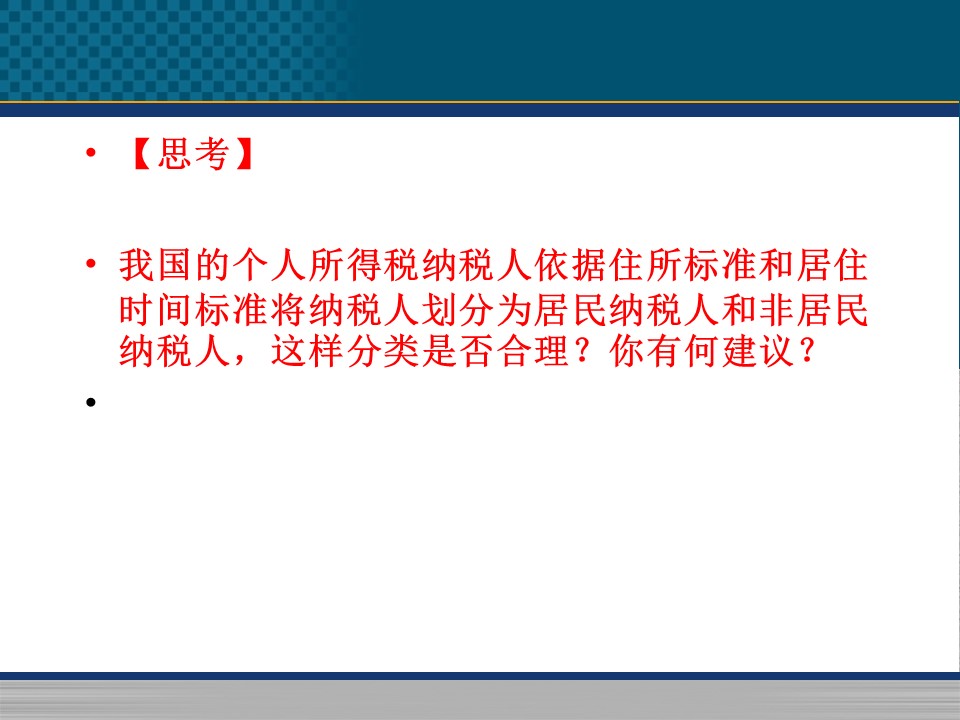 • 【思考】

• 我国的个人所得税纳税人依据住所标准和居住时间标准将纳税人划分为居民纳税人和非居民纳税人，这样分类是否合理？你有何建议？

•